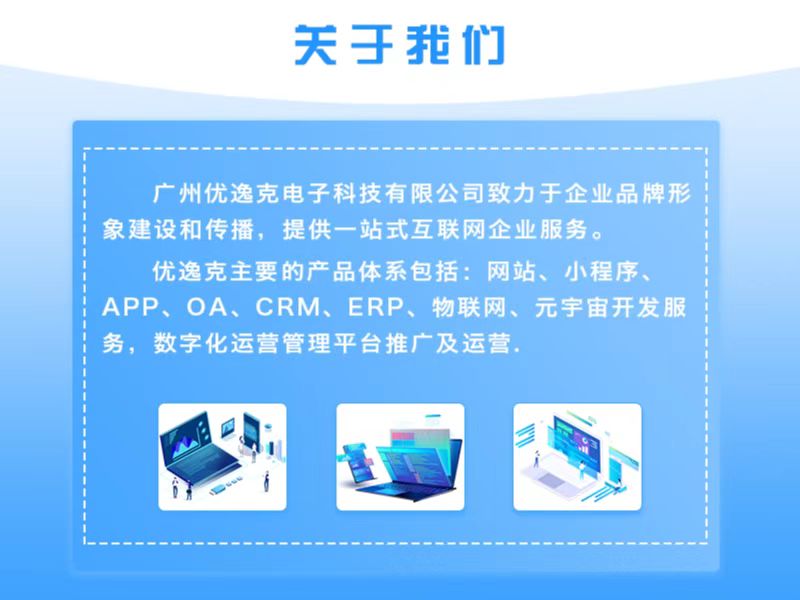 关于我们

广州优逸克电子科技有限公司致力于企业品牌形象建设和传播，提供一站式互联网企业服务。

优逸克主要的产品体系包括：网站、小程序、APP、OA、CRM、ERP、物联网、元宇宙开发服务，数字化运营管理平台推广及运营.